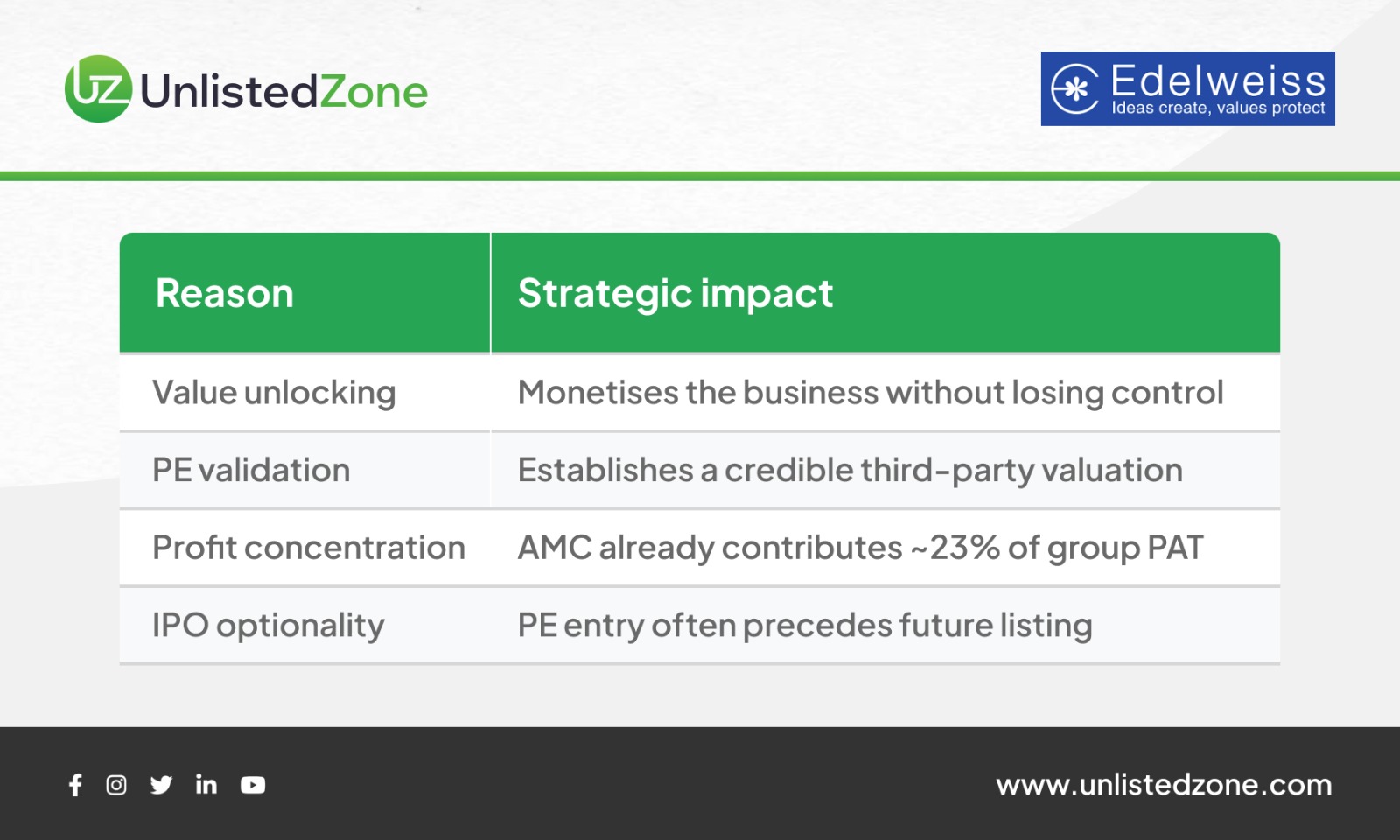 UZ UnlistedZone

Edelweiss
Ideas create, values protect

| Reason | Strategic impact |
|---|---|
| Value unlocking | Monetises the business without losing control |
| PE validation | Establishes a credible third-party valuation |
| Profit concentration | AMC already contributes ~23% of group PAT |
| IPO optionality | PE entry often precedes future listing |

www.unlistedzone.com